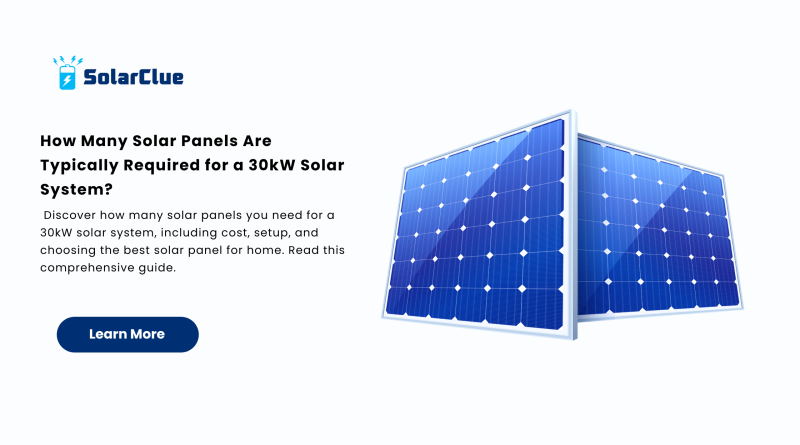 SolarClue

How Many Solar Panels Are Typically Required for a 30kW Solar System?

Discover how many solar panels you need for a 30kW solar system, including cost, setup, and choosing the best solar panel for home. Read this comprehensive guide.

Learn More